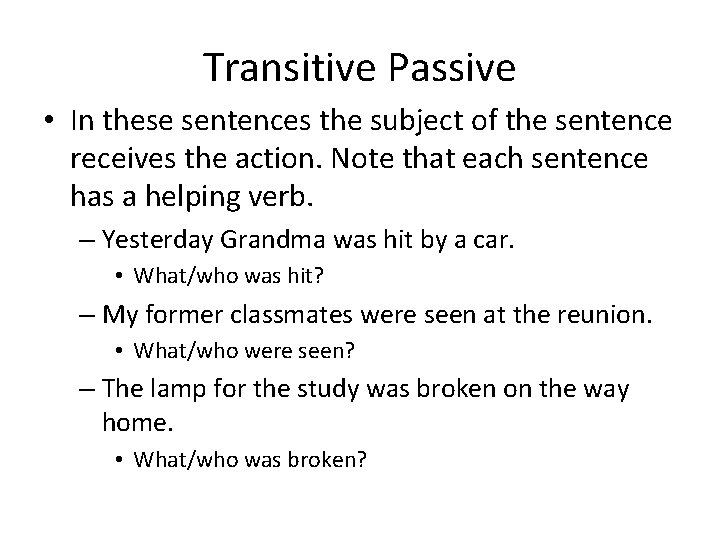 Transitive Passive

• In these sentences the subject of the sentence receives the action. Note that each sentence has a helping verb.

– Yesterday Grandma was hit by a car.

• What/who was hit?

– My former classmates were seen at the reunion.

• What/who were seen?

– The lamp for the study was broken on the way home.

• What/who was broken?